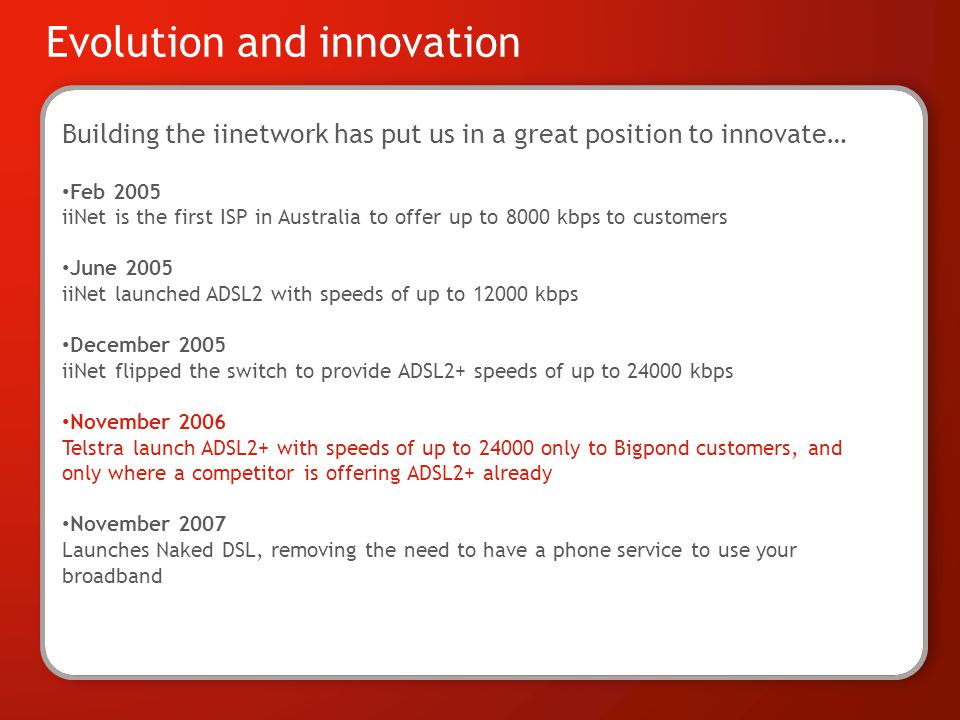 Evolution and innovation

Building the iinetwork has put us in a great position to innovate…

•Feb 2005
iiNet is the first ISP in Australia to offer up to 8000 kbps to customers

•June 2005
iiNet launched ADSL2 with speeds of up to 12000 kbps

•December 2005
iiNet flipped the switch to provide ADSL2+ speeds of up to 24000 kbps

•November 2006
Telstra launch ADSL2+ with speeds of up to 24000 only to Bigpond customers, and only where a competitor is offering ADSL2+ already

•November 2007
Launches Naked DSL, removing the need to have a phone service to use your broadband